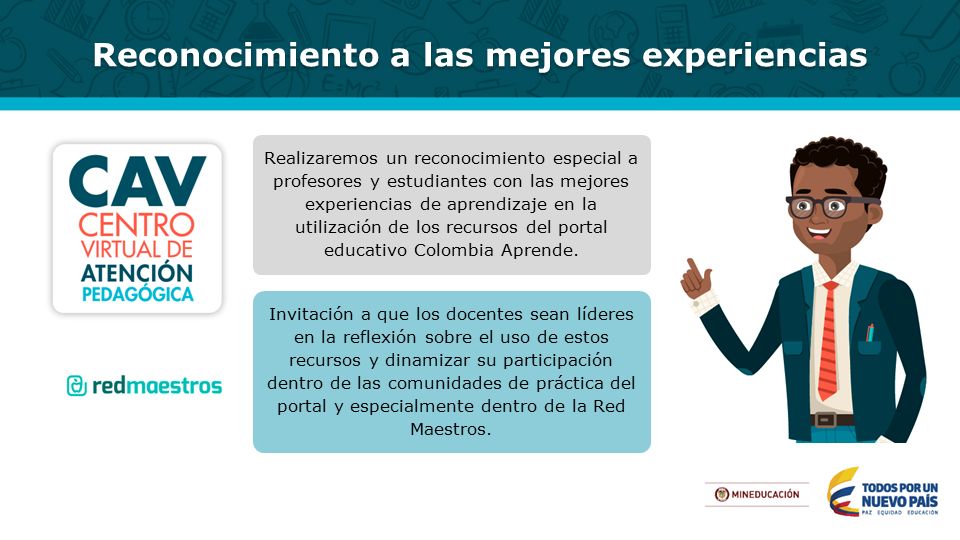 Reconocimiento a las mejores experiencias

CAV
CENTRO VIRTUAL DE ATENCIÓN PEDAGÓGICA

redmaestros

Realizaremos un reconocimiento especial a profesores y estudiantes con las mejores experiencias de aprendizaje en la utilización de los recursos del portal educativo Colombia Aprende.

Invitación a que los docentes sean líderes en la reflexión sobre el uso de estos recursos y dinamizar su participación dentro de las comunidades de práctica del portal y especialmente dentro de la Red Maestros.

MINEDUCACIÓN

TODOS POR UN NUEVO PAÍS
PAZ EQUIDAD EDUCACIÓN